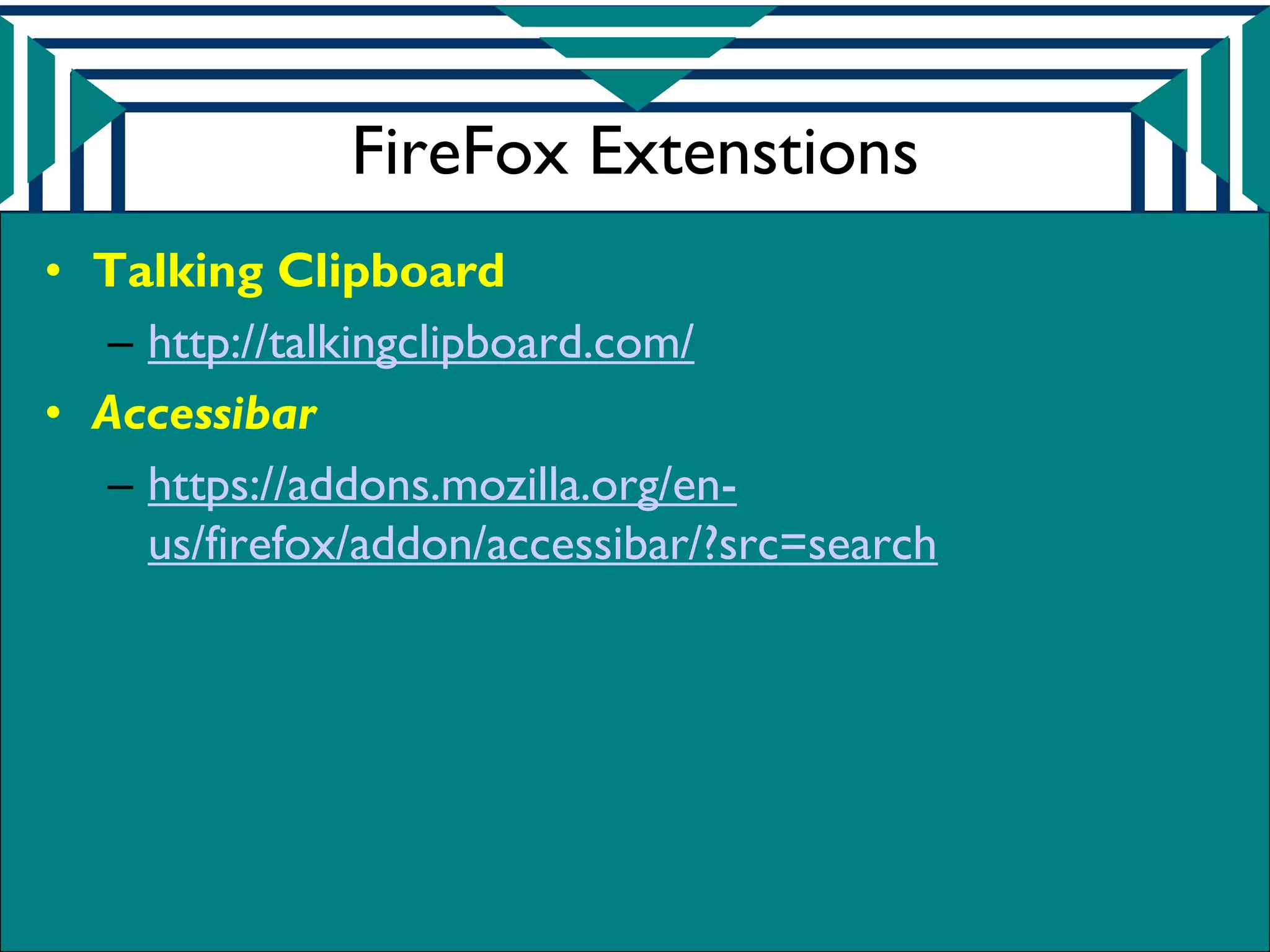 FireFox Extenstions

• Talking Clipboard
  – http://talkingclipboard.com/
• Accessibar
  – https://addons.mozilla.org/en-us/firefox/addon/accessibar/?src=search